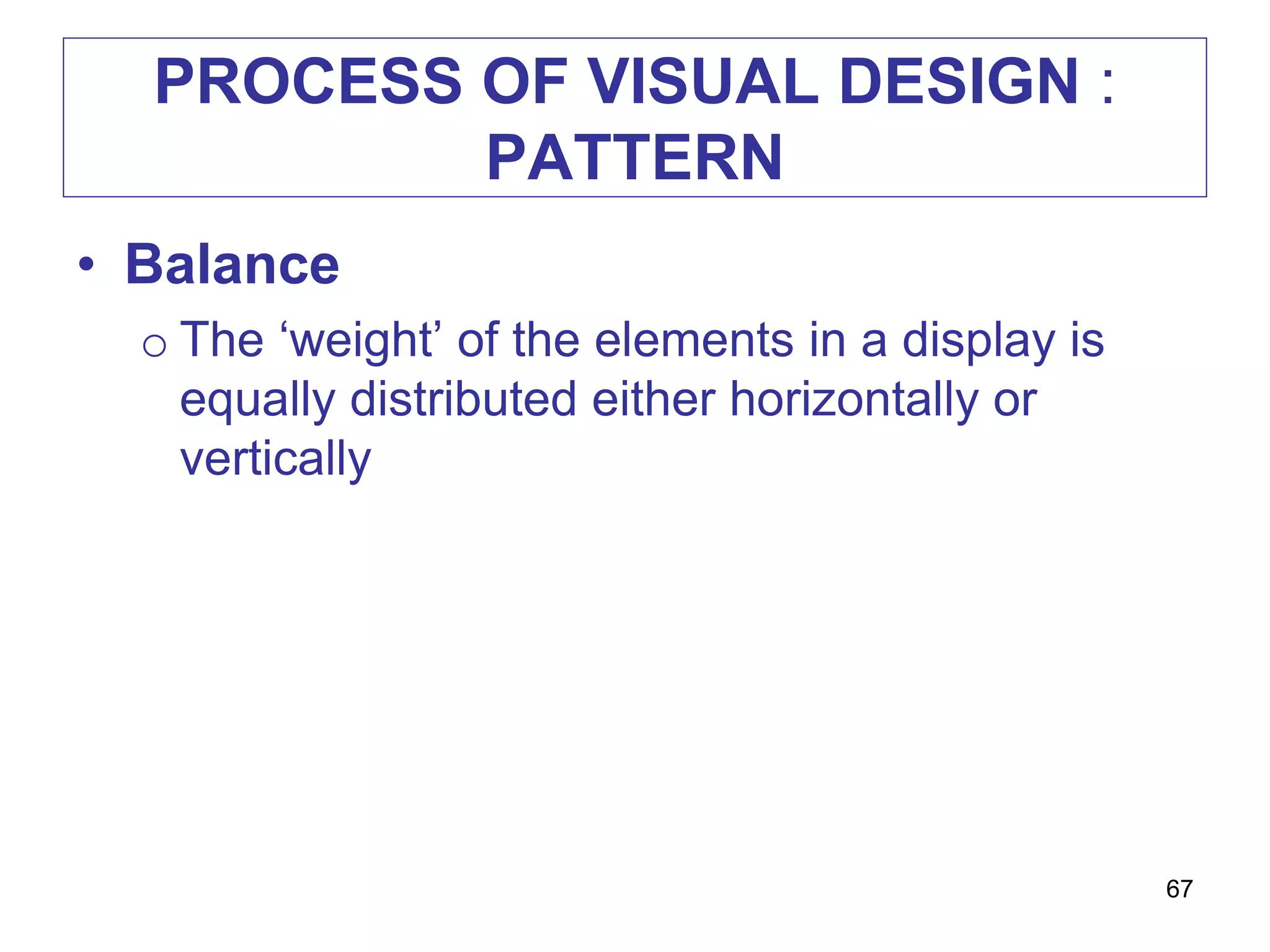 PROCESS OF VISUAL DESIGN : PATTERN

• Balance

o The ‘weight’ of the elements in a display is equally distributed either horizontally or vertically

67